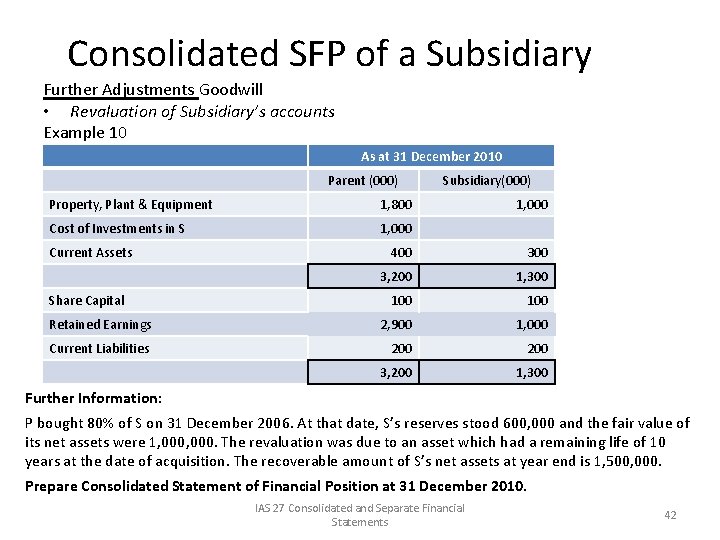 Consolidated SFP of a Subsidiary

Further Adjustments Goodwill

• Revaluation of Subsidiary's accounts

Example 10

| | As at 31 December 2010 | |
|---|---|---|
| | Parent (000) | Subsidiary(000) |
| Property, Plant & Equipment | 1,800 | 1,000 |
| Cost of Investments in S | 1,000 | |
| Current Assets | 400 | 300 |
| | 3,200 | 1,300 |
| Share Capital | 100 | 100 |
| Retained Earnings | 2,900 | 1,000 |
| Current Liabilities | 200 | 200 |
| | 3,200 | 1,300 |

Further Information:

P bought 80% of S on 31 December 2006. At that date, S's reserves stood 600,000 and the fair value of its net assets were 1,000,000. The revaluation was due to an asset which had a remaining life of 10 years at the date of acquisition. The recoverable amount of S's net assets at year end is 1,500,000.

Prepare Consolidated Statement of Financial Position at 31 December 2010.

IAS 27 Consolidated and Separate Financial Statements

42